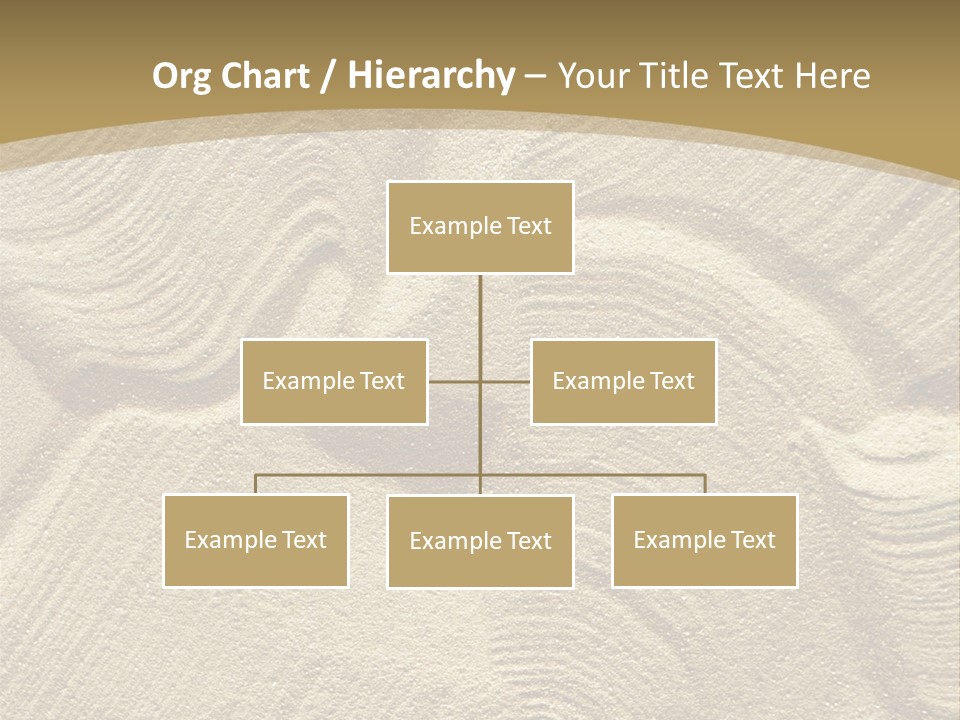 Org Chart / Hierarchy – Your Title Text Here

Example Text

Example Text

Example Text

Example Text

Example Text

Example Text